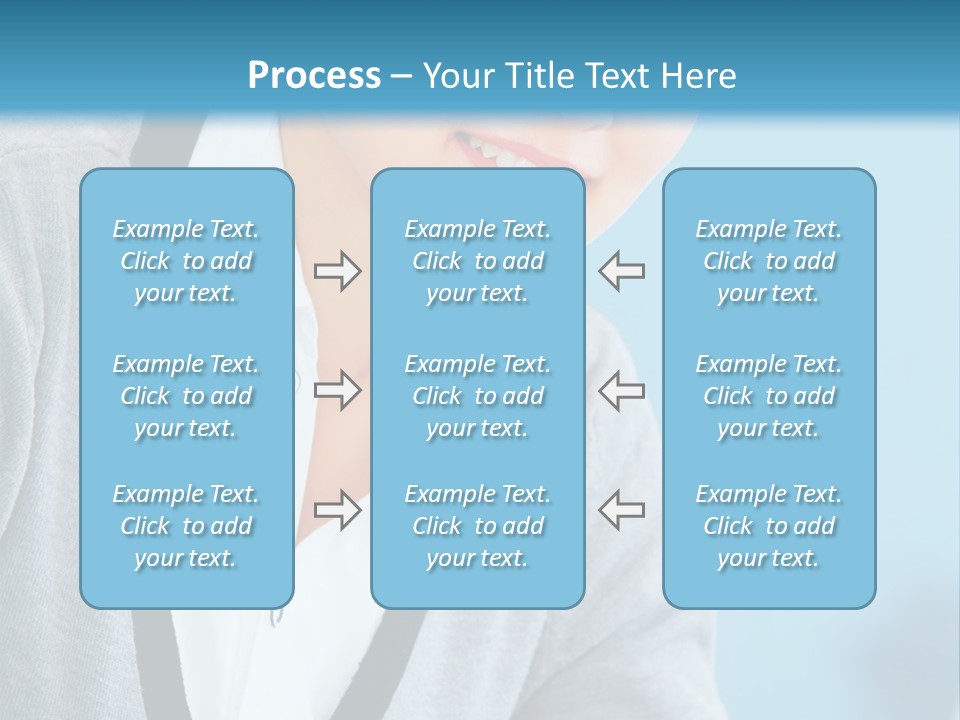 Process – Your Title Text Here

Example Text. Click to add your text.

Example Text. Click to add your text.

Example Text. Click to add your text.

Example Text. Click to add your text.

Example Text. Click to add your text.

Example Text. Click to add your text.

Example Text. Click to add your text.

Example Text. Click to add your text.

Example Text. Click to add your text.